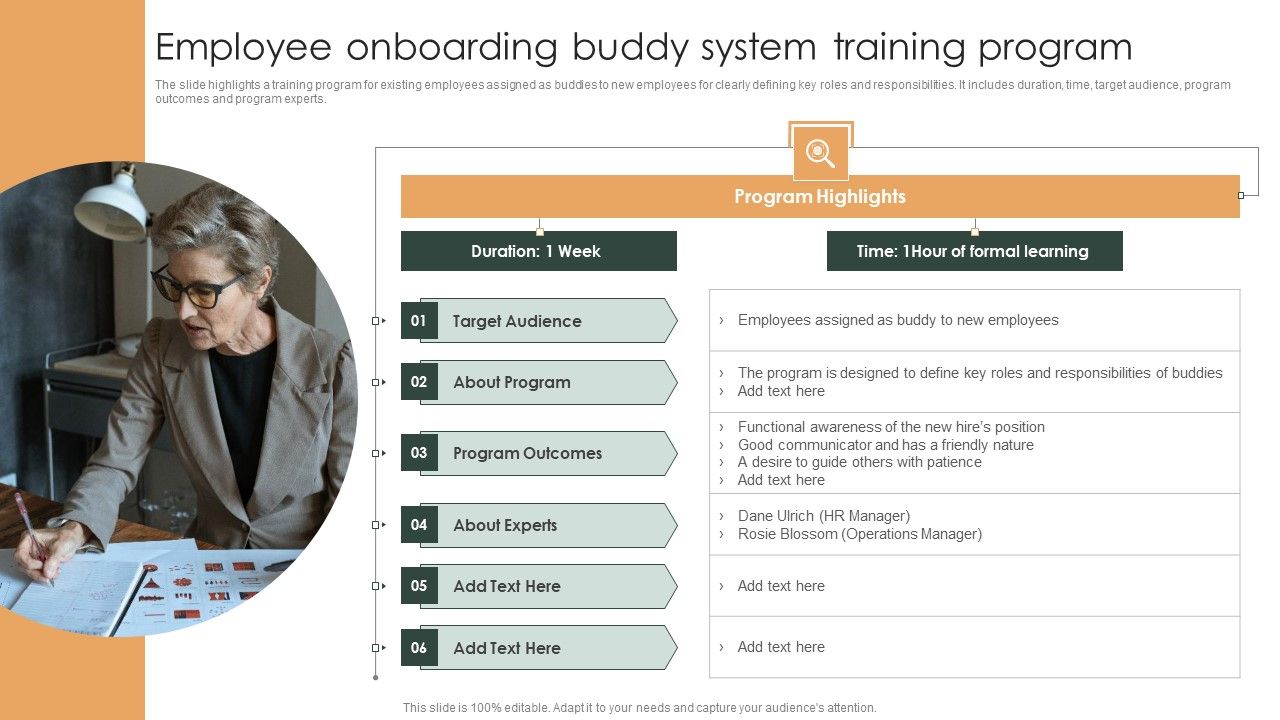 Employee onboarding buddy system training program

The slide highlights a training program for existing employees assigned as buddies to new employees for clearly defining key roles and responsibilities. It includes duration, time, target audience, program outcomes and program experts.

Program Highlights

Duration: 1 Week

Time: 1Hour of formal learning

01 Target Audience

› Employees assigned as buddy to new employees

02 About Program

› The program is designed to define key roles and responsibilities of buddies
› Add text here

03 Program Outcomes

› Functional awareness of the new hire's position
› Good communicator and has a friendly nature
› A desire to guide others with patience
› Add text here

04 About Experts

› Dane Ulrich (HR Manager)
› Rosie Blossom (Operations Manager)

05 Add Text Here

› Add text here

06 Add Text Here

› Add text here

This slide is 100% editable. Adapt it to your needs and capture your audience's attention.